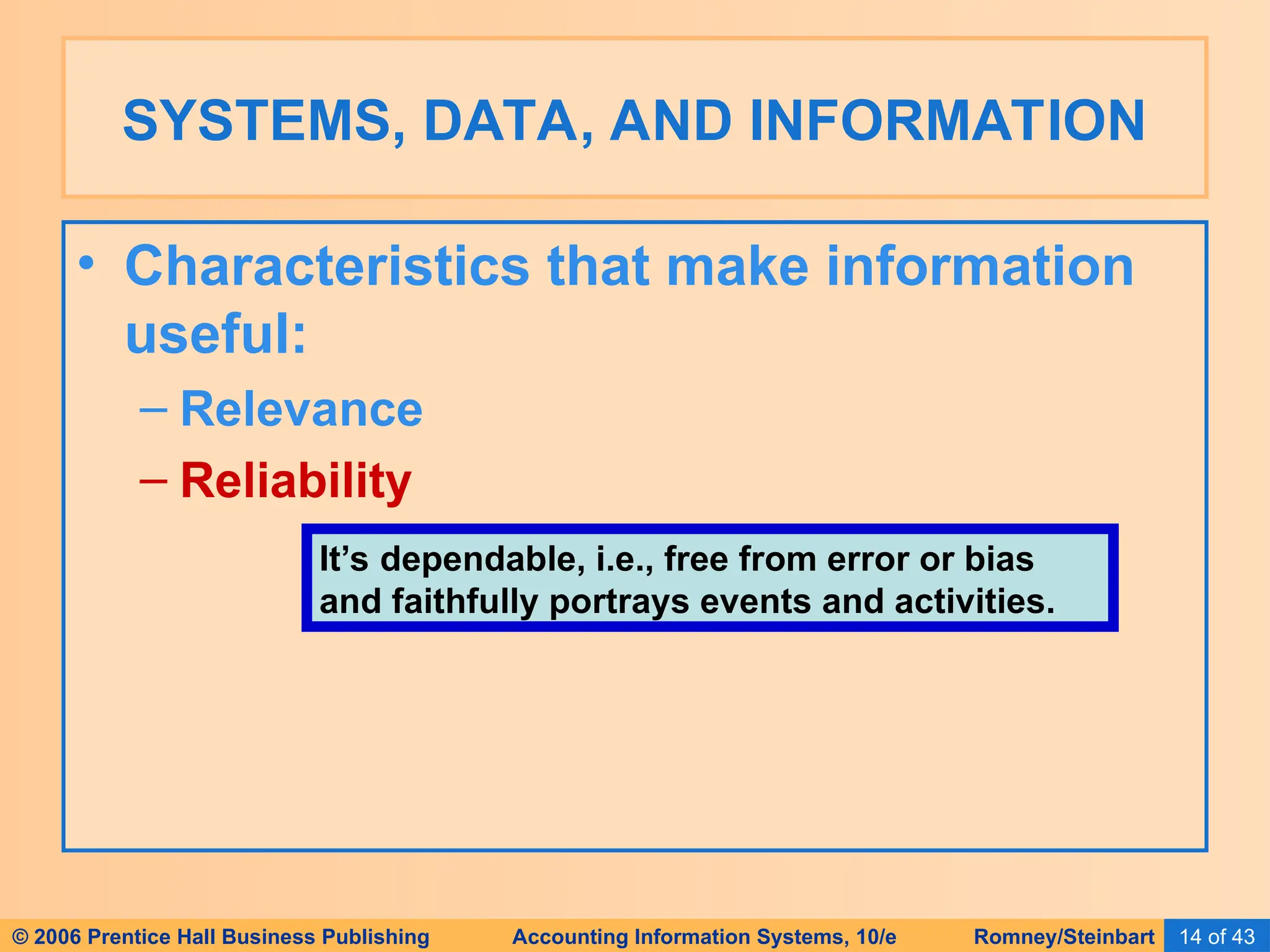 SYSTEMS, DATA, AND INFORMATION

• Characteristics that make information useful:

– Relevance

– Reliability

It’s dependable, i.e., free from error or bias and faithfully portrays events and activities.

© 2006 Prentice Hall Business Publishing Accounting Information Systems, 10/e Romney/Steinbart 14 of 43